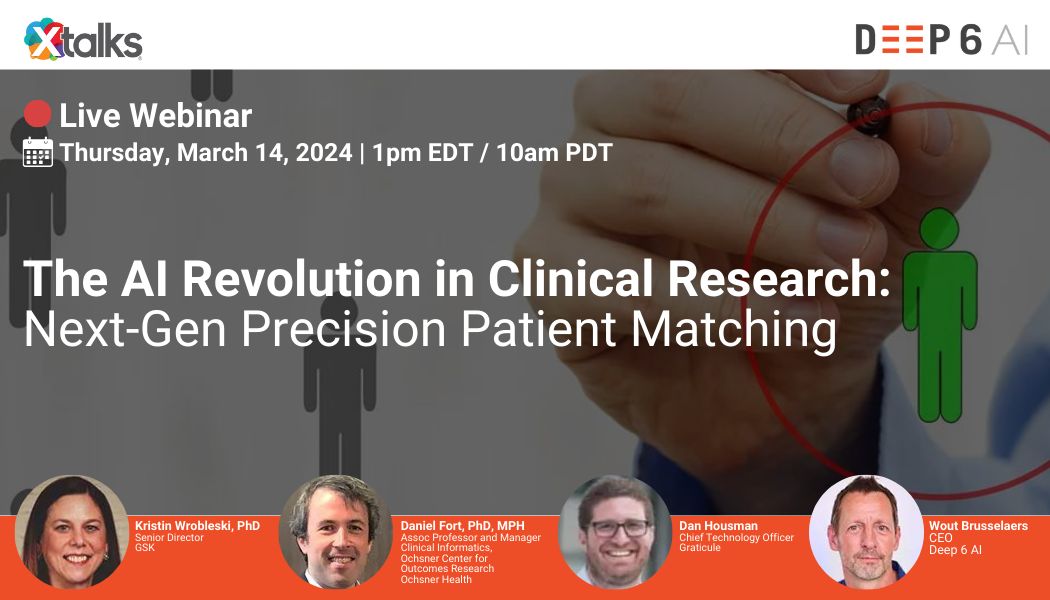 Xtalks

DEEP 6 AI

Live Webinar

Thursday, March 14, 2024 | 1pm EDT / 10am PDT

The AI Revolution in Clinical Research: Next-Gen Precision Patient Matching

Kristin Wrobleski, PhD
Senior Director
GSK

Daniel Fort, PhD, MPH
Assoc Professor and Manager Clinical Informatics, Ochsner Center for Outcomes Research
Ochsner Health

Dan Housman
Chief Technology Officer
Graticule

Wout Brusselaers
CEO
Deep 6 AI